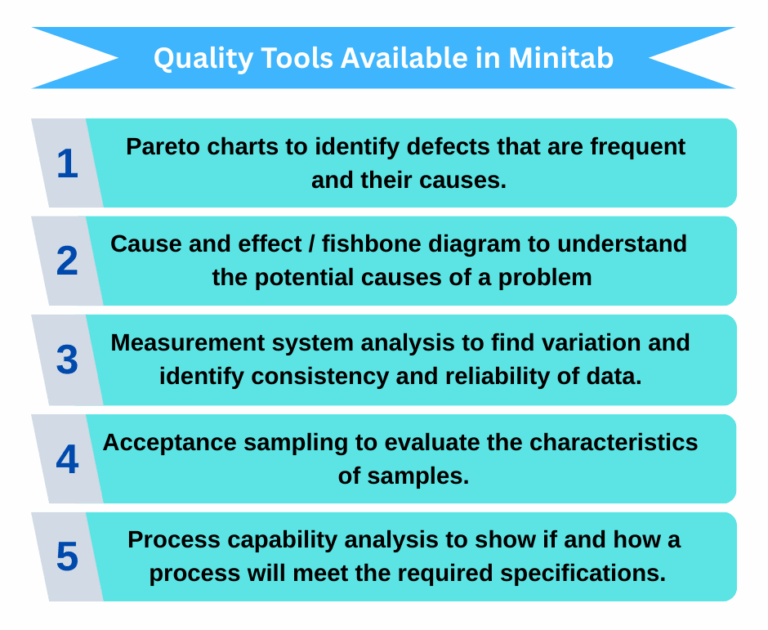 Quality Tools Available in Minitab

1
Pareto charts to identify defects that are frequent and their causes.

2
Cause and effect / fishbone diagram to understand the potential causes of a problem

3
Measurement system analysis to find variation and identify consistency and reliability of data.

4
Acceptance sampling to evaluate the characteristics of samples.

5
Process capability analysis to show if and how a process will meet the required specifications.